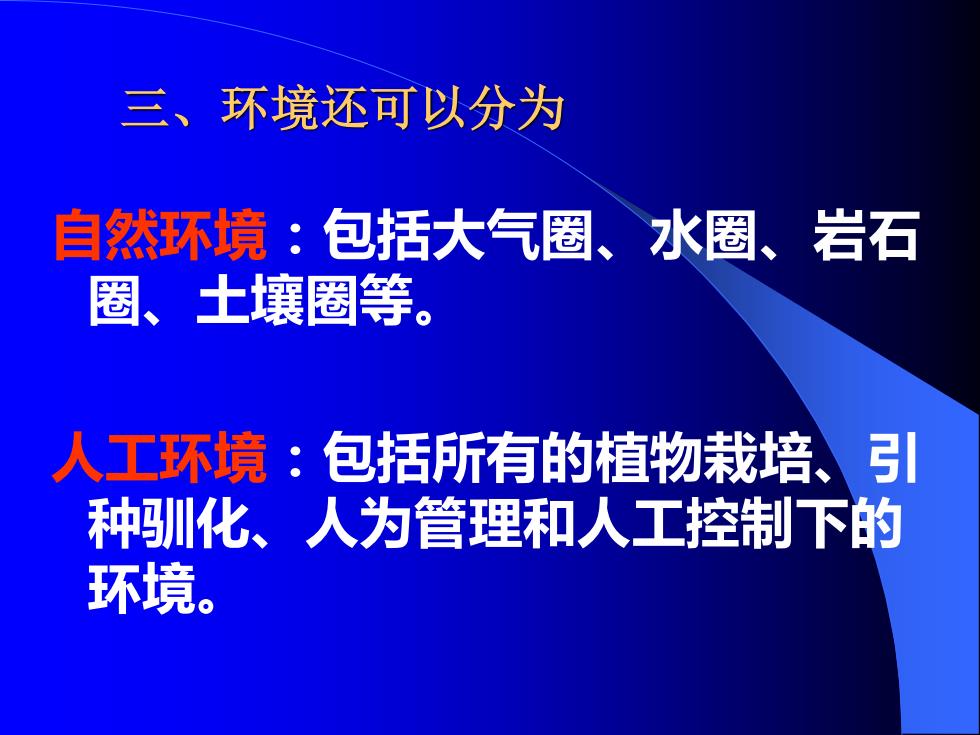 三、环境还可以分为

自然环境：包括大气圈、水圈、岩石圈、土壤圈等。

人工环境：包括所有的植物栽培、引种驯化、人为管理和人工控制下的环境。